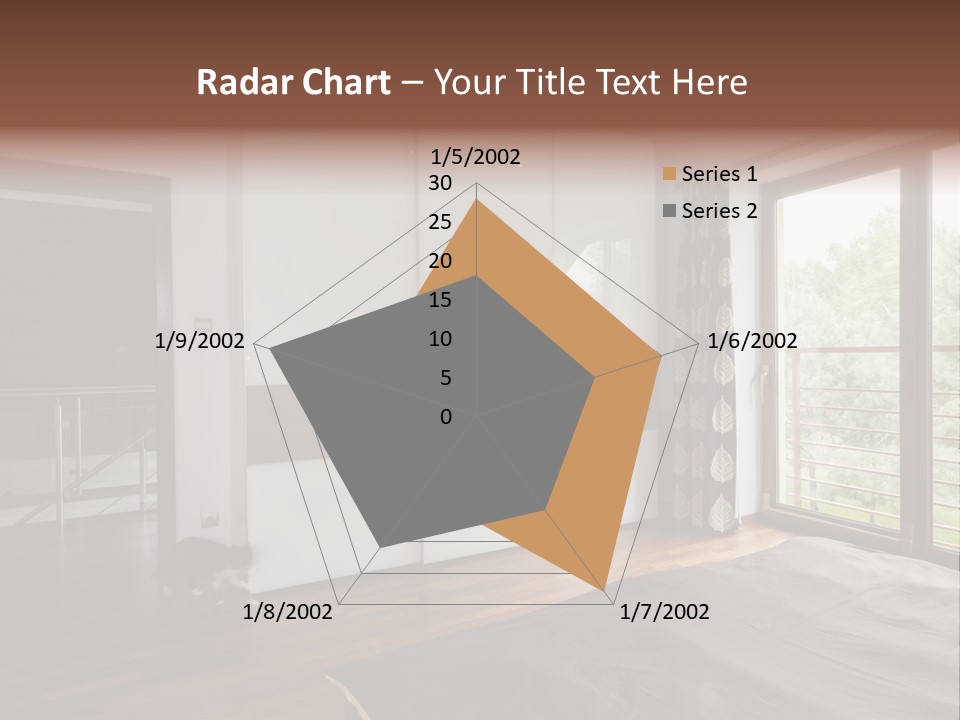 Radar Chart – Your Title Text Here

1/5/2002
30
25
20
15
10
5
0
1/6/2002
1/7/2002
1/8/2002
1/9/2002

Series 1
Series 2